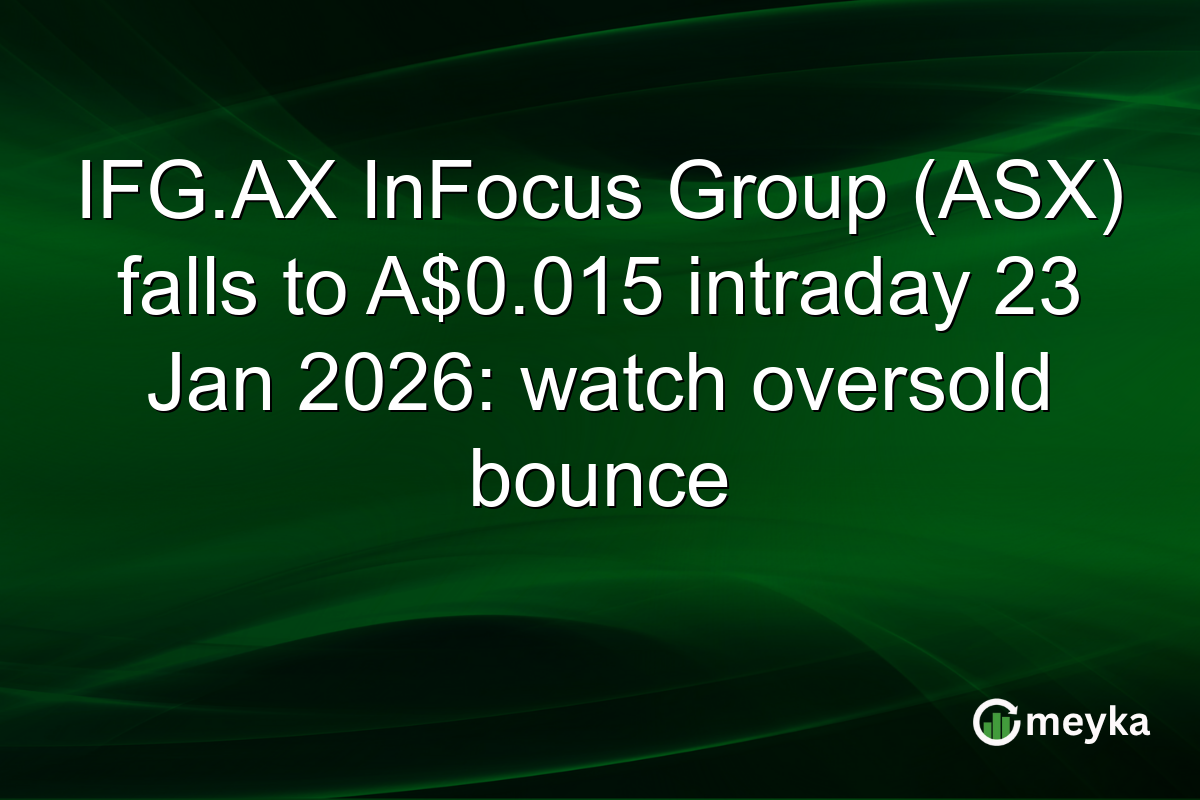 IFG.AX InFocus Group (ASX) falls to A$0.015 intraday 23 Jan 2026: watch oversold bounce

meyka